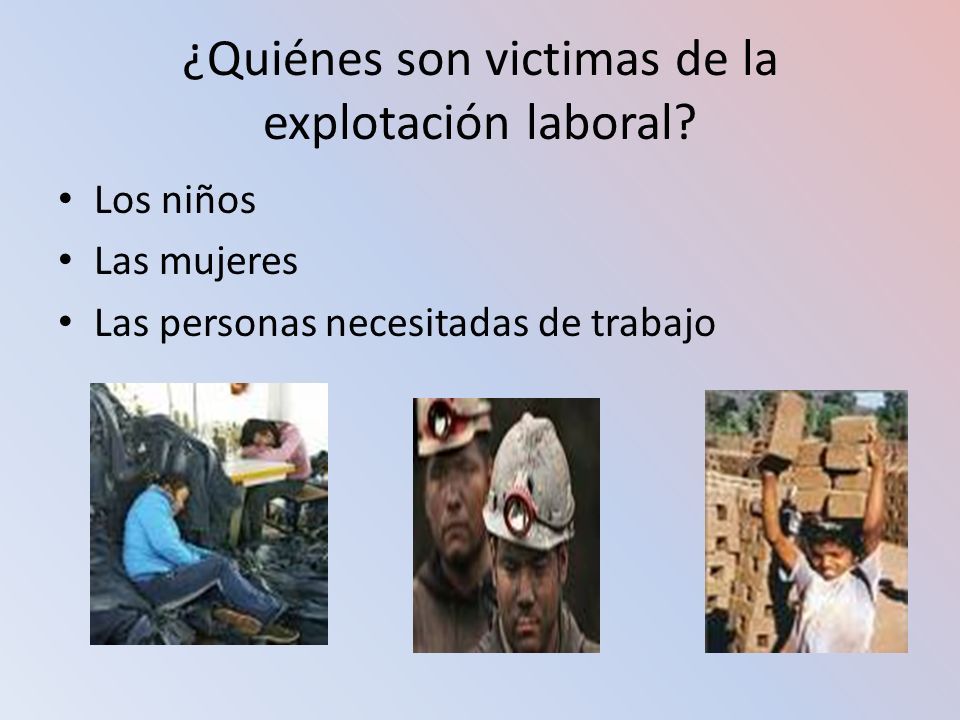 ¿Quiénes son victimas de la explotación laboral?

• Los niños
• Las mujeres
• Las personas necesitadas de trabajo